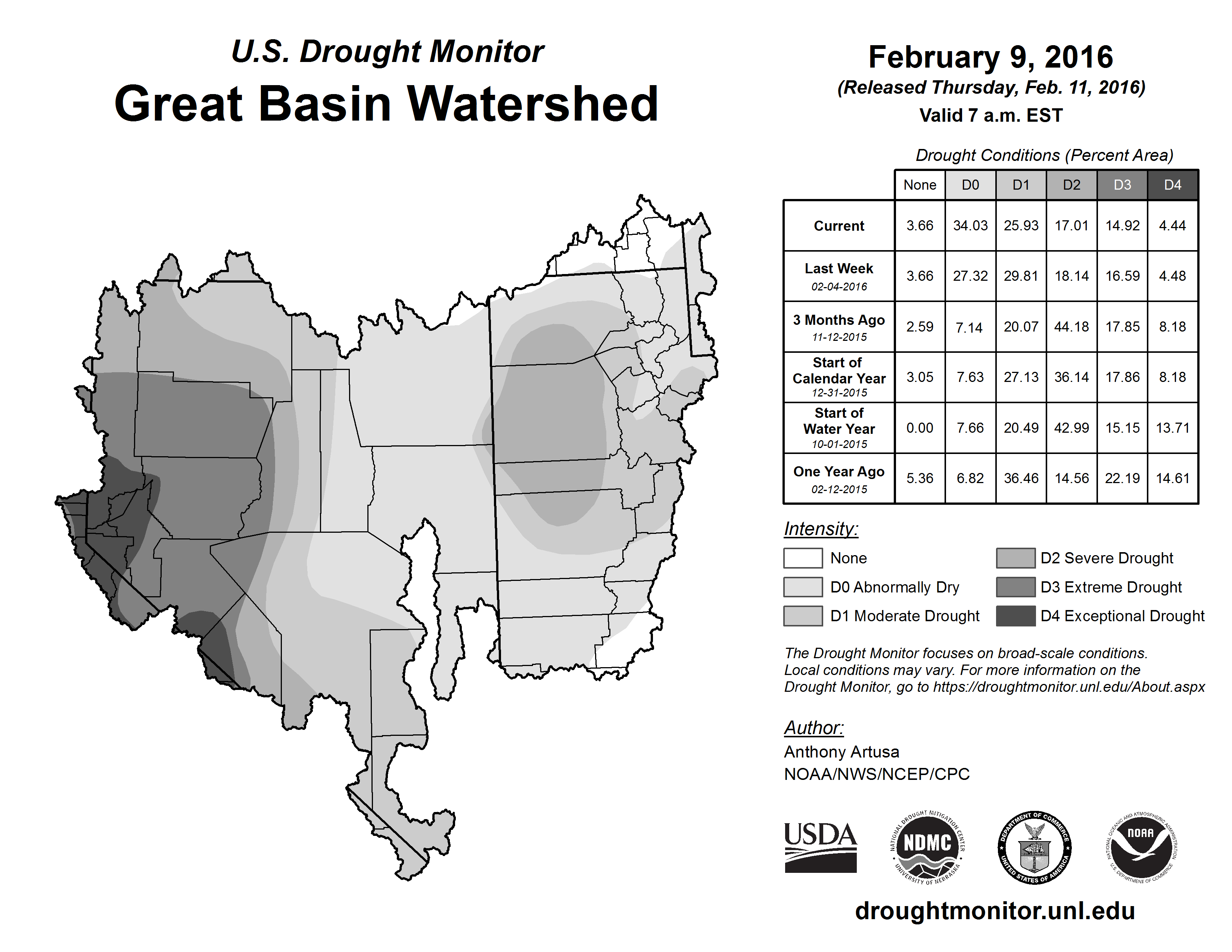 U.S. Drought Monitor
Great Basin Watershed

February 9, 2016
(Released Thursday, Feb. 11, 2016)
Valid 7 a.m. EST

Drought Conditions (Percent Area)

| | None | D0 | D1 | D2 | D3 | D4 |
|---|---|---|---|---|---|---|
| Current | 3.66 | 34.03 | 25.93 | 17.01 | 14.92 | 4.44 |
| Last Week 02-04-2016 | 3.66 | 27.32 | 29.81 | 18.14 | 16.59 | 4.48 |
| 3 Months Ago 11-12-2015 | 2.59 | 7.14 | 20.07 | 44.18 | 17.85 | 8.18 |
| Start of Calendar Year 12-31-2015 | 3.05 | 7.63 | 27.13 | 36.14 | 17.86 | 8.18 |
| Start of Water Year 10-01-2015 | 0.00 | 7.66 | 20.49 | 42.99 | 15.15 | 13.71 |
| One Year Ago 02-12-2015 | 5.36 | 6.82 | 36.46 | 14.56 | 22.19 | 14.61 |

Intensity:
None
D0 Abnormally Dry
D1 Moderate Drought
D2 Severe Drought
D3 Extreme Drought
D4 Exceptional Drought

The Drought Monitor focuses on broad-scale conditions. Local conditions may vary. For more information on the Drought Monitor, go to https://droughtmonitor.unl.edu/About.aspx

Author:
Anthony Artusa
NOAA/NWS/NCEP/CPC

USDA
NATIONAL DROUGHT MITIGATION CENTER NDMC UNIVERSITY OF NEBRASKA
DEPARTMENT OF COMMERCE UNITED STATES OF AMERICA
NATIONAL OCEANIC AND ATMOSPHERIC ADMINISTRATION NOAA U.S. DEPARTMENT OF COMMERCE

droughtmonitor.unl.edu